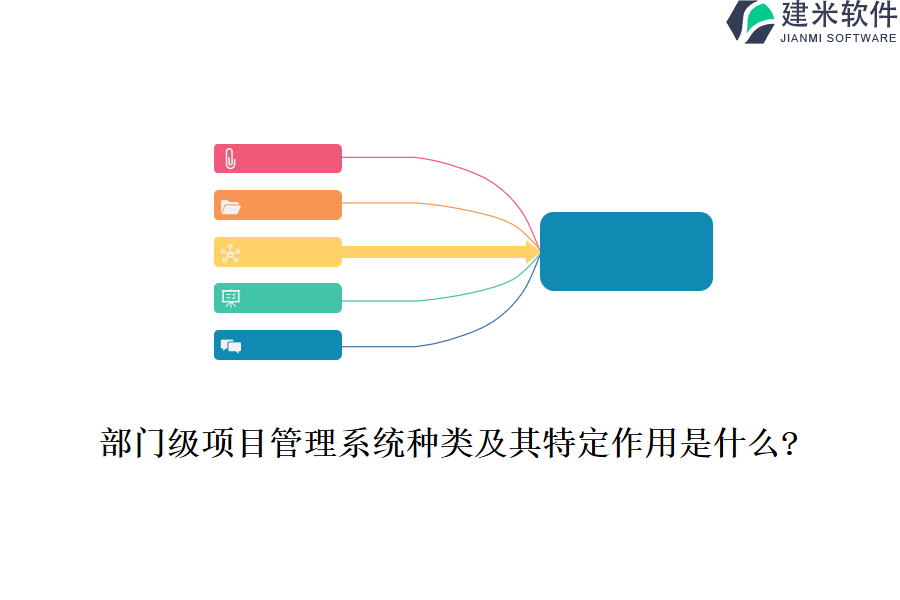 建米软件
JIANMI SOFTWARE

部门级项目管理系统种类及其特定作用是什么?